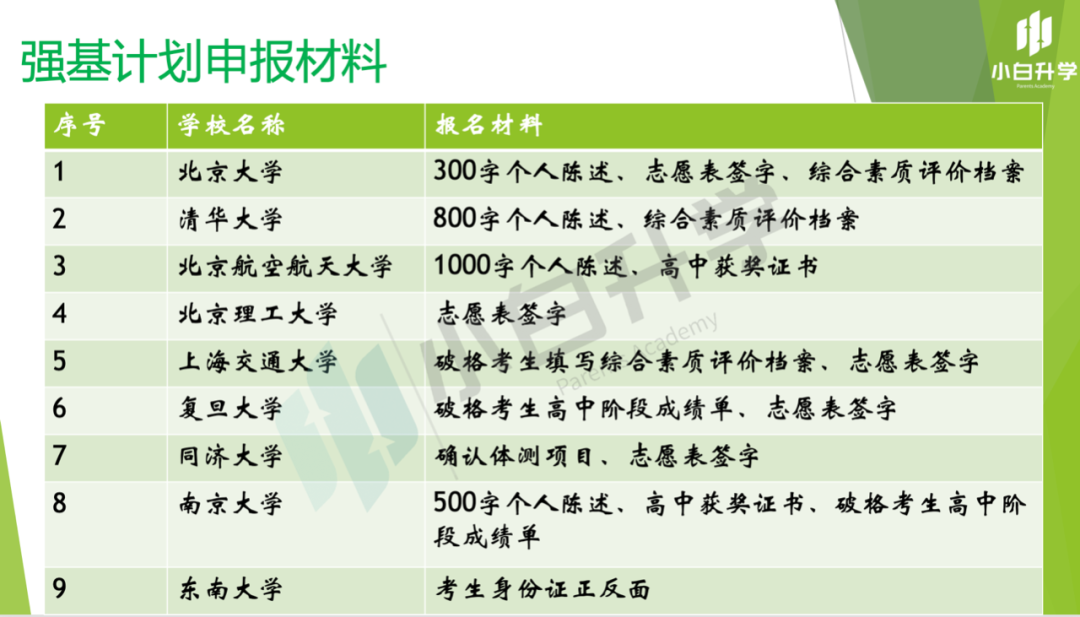 强基计划申报材料

小白升学
Parents Academy

| 序号 | 学校名称 | 报名材料 |
|---|---|---|
| 1 | 北京大学 | 300字个人陈述、志愿表签字、综合素质评价档案 |
| 2 | 清华大学 | 800字个人陈述、综合素质评价档案 |
| 3 | 北京航空航天大学 | 1000字个人陈述、高中获奖证书 |
| 4 | 北京理工大学 | 志愿表签字 |
| 5 | 上海交通大学 | 破格考生填写综合素质评价档案、志愿表签字 |
| 6 | 复旦大学 | 破格考生高中阶段成绩单、志愿表签字 |
| 7 | 同济大学 | 确认体测项目、志愿表签字 |
| 8 | 南京大学 | 500字个人陈述、高中获奖证书、破格考生高中阶段成绩单 |
| 9 | 东南大学 | 考生身份证正反面 |

小白升学
Parents Academy